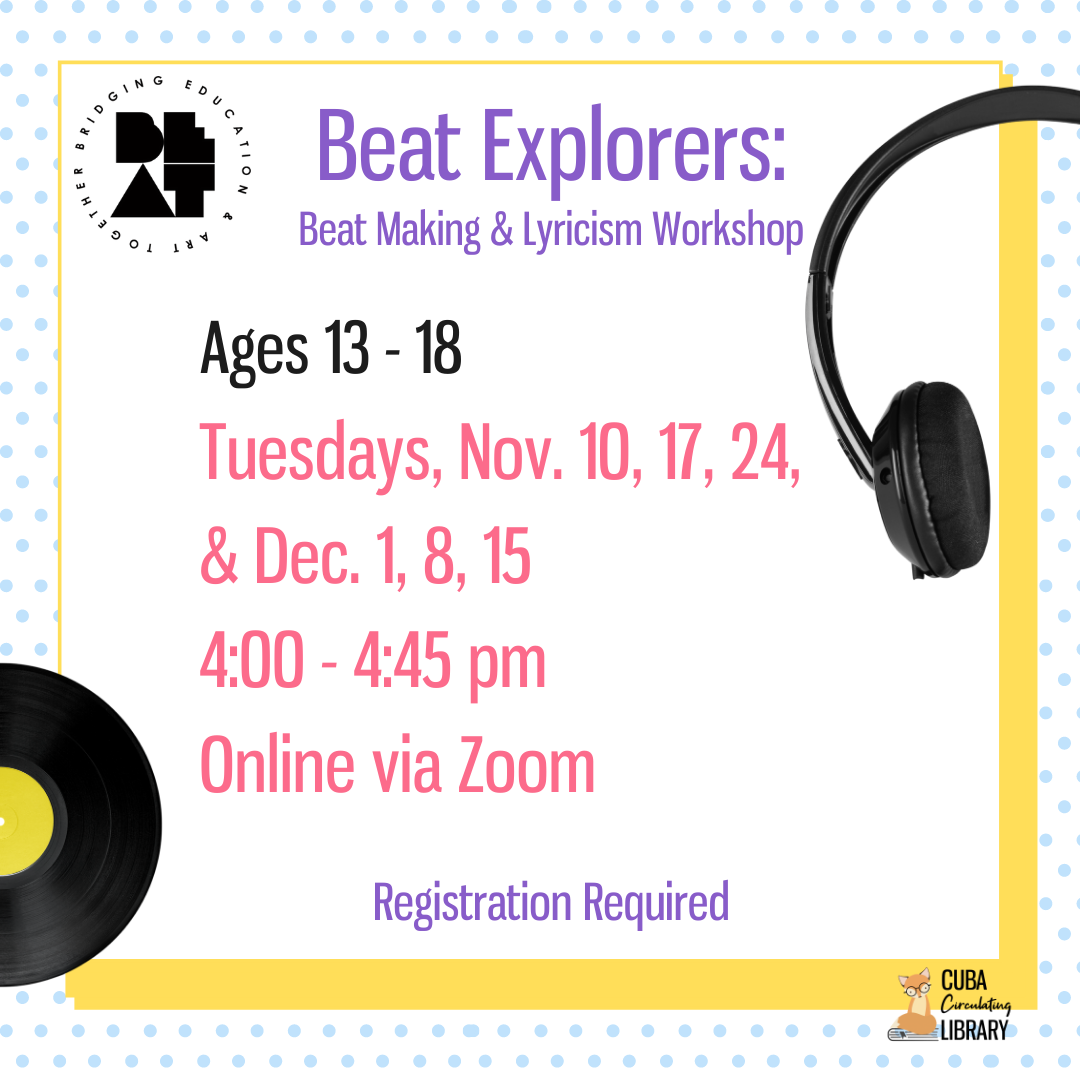 BRIDGING EDUCATION & ART TOGETHER

BEAT

Beat Explorers:
Beat Making & Lyricism Workshop

Ages 13 - 18

Tuesdays, Nov. 10, 17, 24,
& Dec. 1, 8, 15
4:00 - 4:45 pm
Online via Zoom

Registration Required

CUBA Circulating LIBRARY